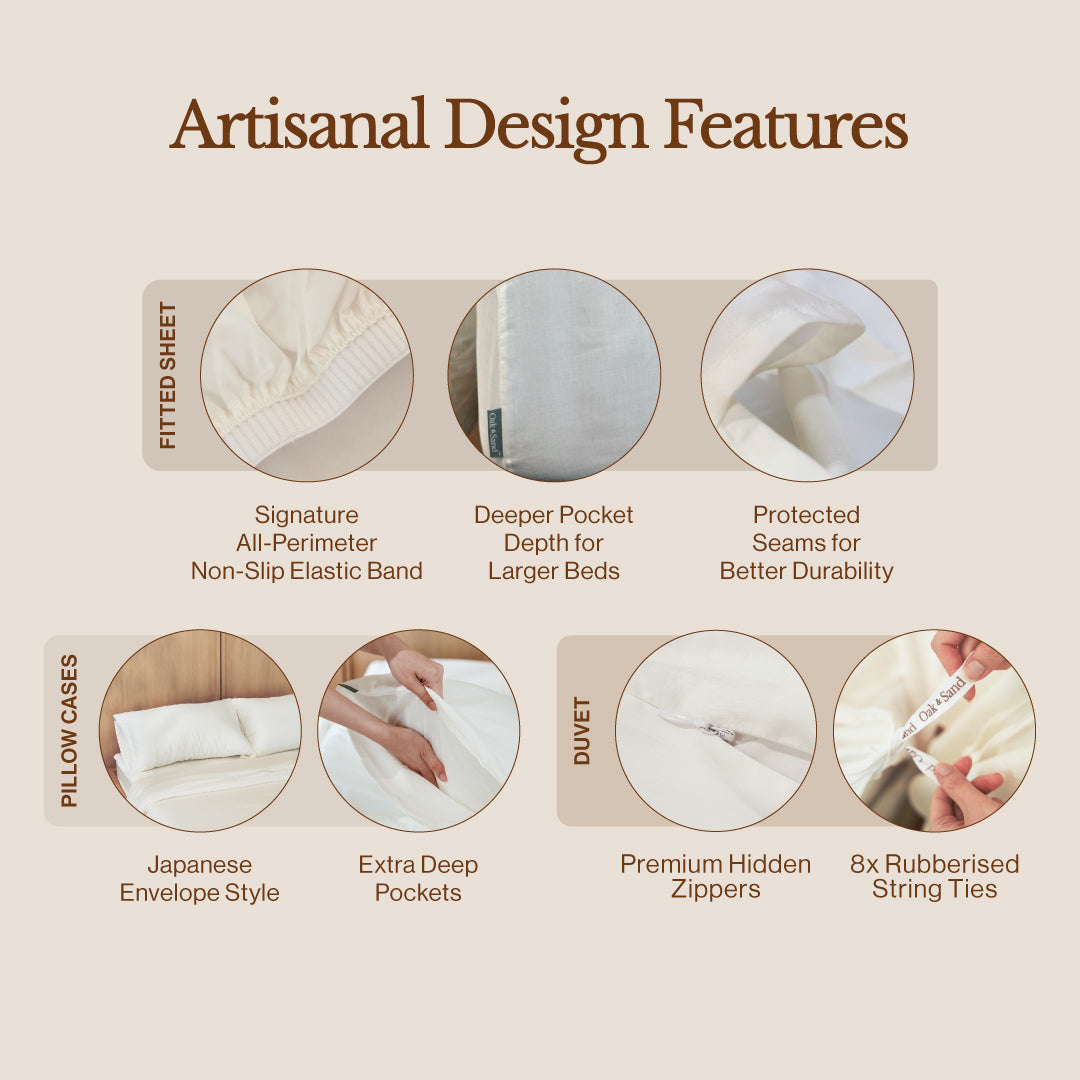 Artisanal Design Features

FITTED SHEET

Oak & Sand

Signature All-Perimeter Non-Slip Elastic Band

Deeper Pocket Depth for Larger Beds

Protected Seams for Better Durability

PILLOW CASES

Japanese Envelope Style

Extra Deep Pockets

DUVET

Oak & Sand

Premium Hidden Zippers

8x Rubberised String Ties